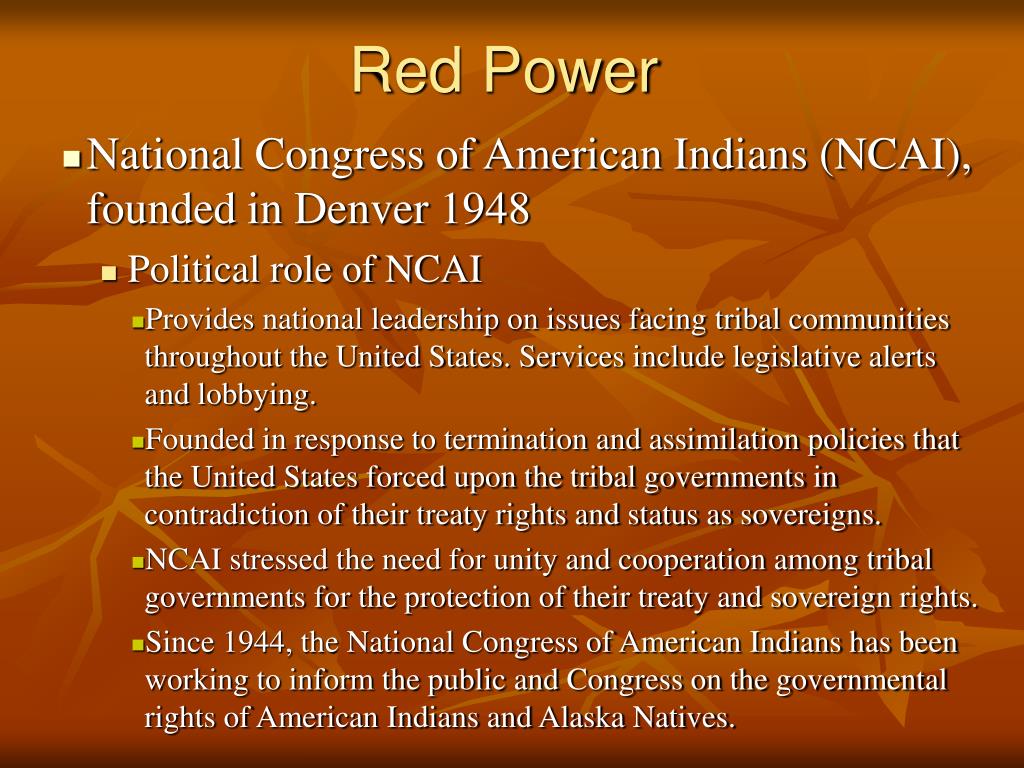 Red Power

National Congress of American Indians (NCAI), founded in Denver 1948

Political role of NCAI

Provides national leadership on issues facing tribal communities throughout the United States. Services include legislative alerts and lobbying.

Founded in response to termination and assimilation policies that the United States forced upon the tribal governments in contradiction of their treaty rights and status as sovereigns.

NCAI stressed the need for unity and cooperation among tribal governments for the protection of their treaty and sovereign rights.

Since 1944, the National Congress of American Indians has been working to inform the public and Congress on the governmental rights of American Indians and Alaska Natives.